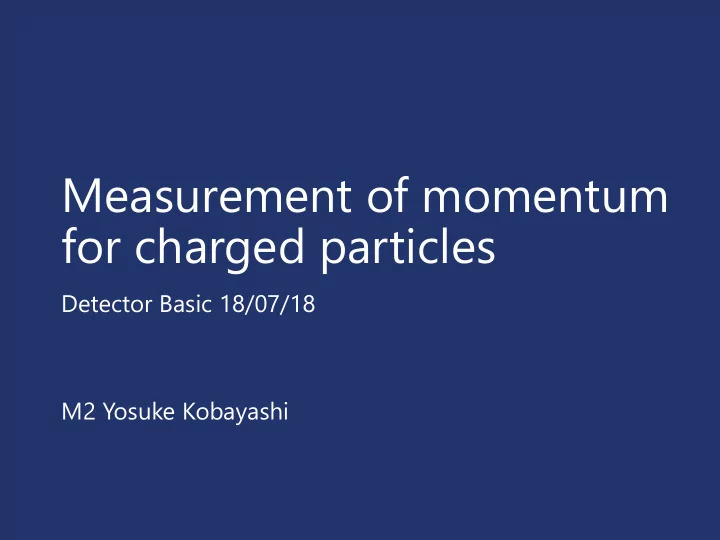 Measurement of momentum for charged particles

Detector Basic 18/07/18

M2 Yosuke Kobayashi